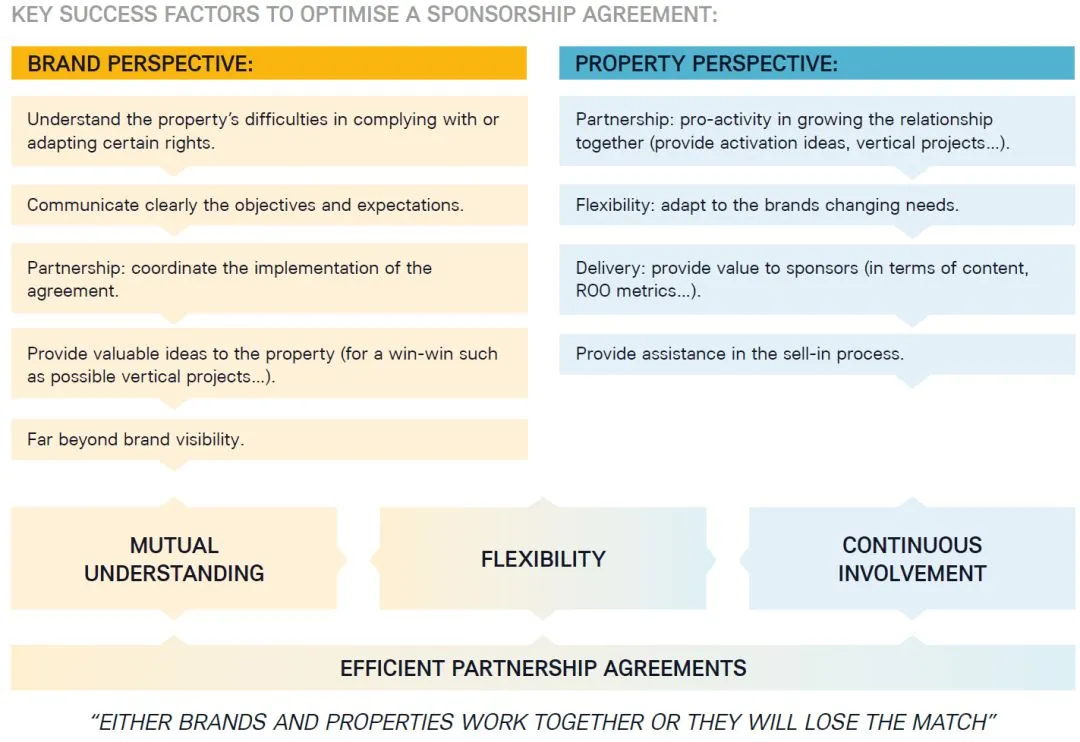 KEY SUCCESS FACTORS TO OPTIMISE A SPONSORSHIP AGREEMENT:

BRAND PERSPECTIVE:

Understand the property's difficulties in complying with or adapting certain rights.

Communicate clearly the objectives and expectations.

Partnership: coordinate the implementation of the agreement.

Provide valuable ideas to the property (for a win-win such as possible vertical projects...).

Far beyond brand visibility.

PROPERTY PERSPECTIVE:

Partnership: pro-activity in growing the relationship together (provide activation ideas, vertical projects...).

Flexibility: adapt to the brands changing needs.

Delivery: provide value to sponsors (in terms of content, ROO metrics...).

Provide assistance in the sell-in process.

MUTUAL UNDERSTANDING

FLEXIBILITY

CONTINUOUS INVOLVEMENT

EFFICIENT PARTNERSHIP AGREEMENTS

"EITHER BRANDS AND PROPERTIES WORK TOGETHER OR THEY WILL LOSE THE MATCH"